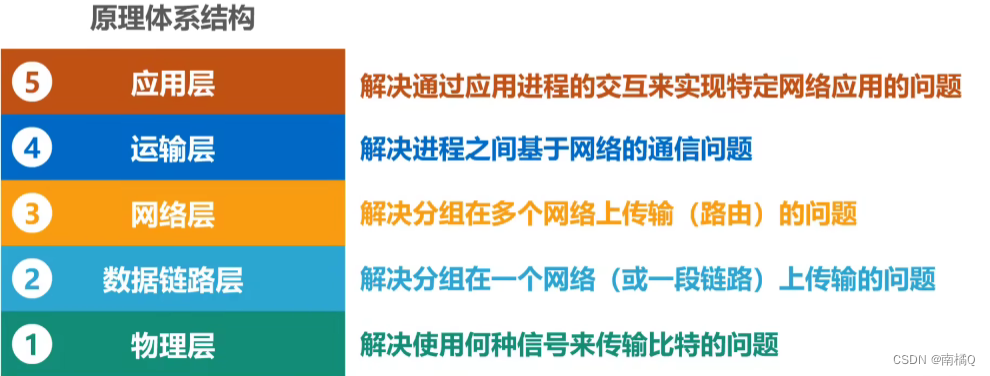 原理体系结构

5 应用层 解决通过应用进程的交互来实现特定网络应用的问题

4 运输层 解决进程之间基于网络的通信问题

3 网络层 解决分组在多个网络上传输（路由）的问题

2 数据链路层 解决分组在一个网络（或一段链路）上传输的问题

1 物理层 解决使用何种信号来传输比特的问题

CSDN @南橘Q